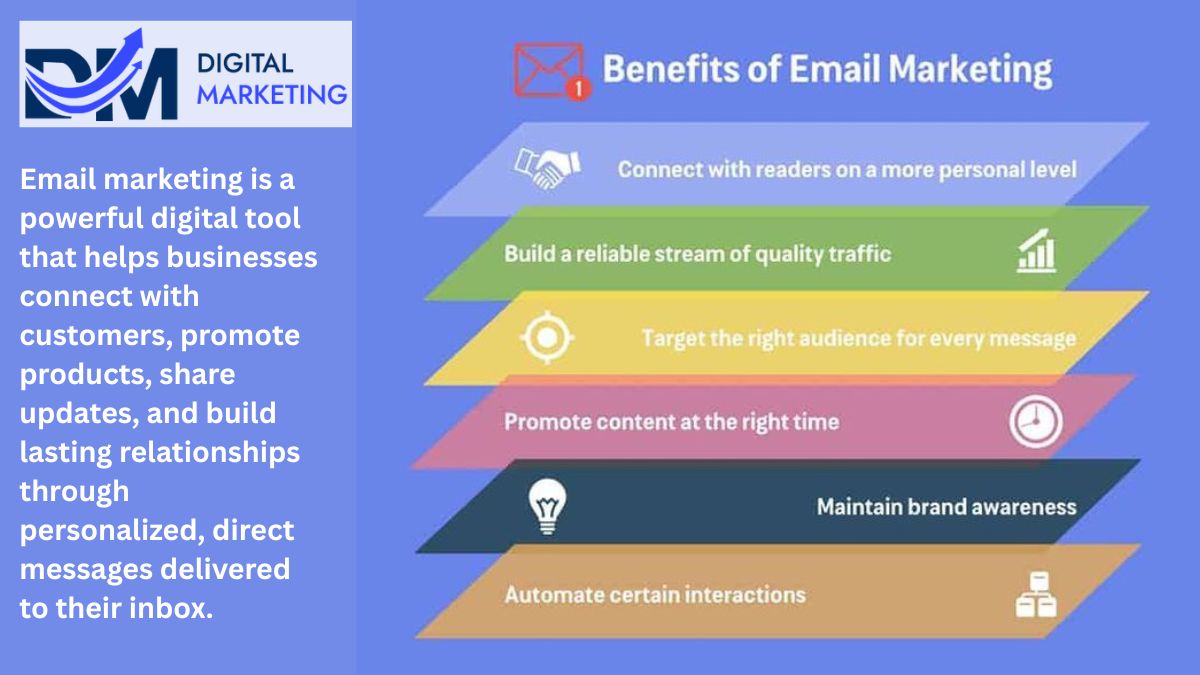 DM DIGITAL MARKETING

Email marketing is a powerful digital tool that helps businesses connect with customers, promote products, share updates, and build lasting relationships through personalized, direct messages delivered to their inbox.

1

Benefits of Email Marketing

Connect with readers on a more personal level

Build a reliable stream of quality traffic

Target the right audience for every message

Promote content at the right time

Maintain brand awareness

Automate certain interactions